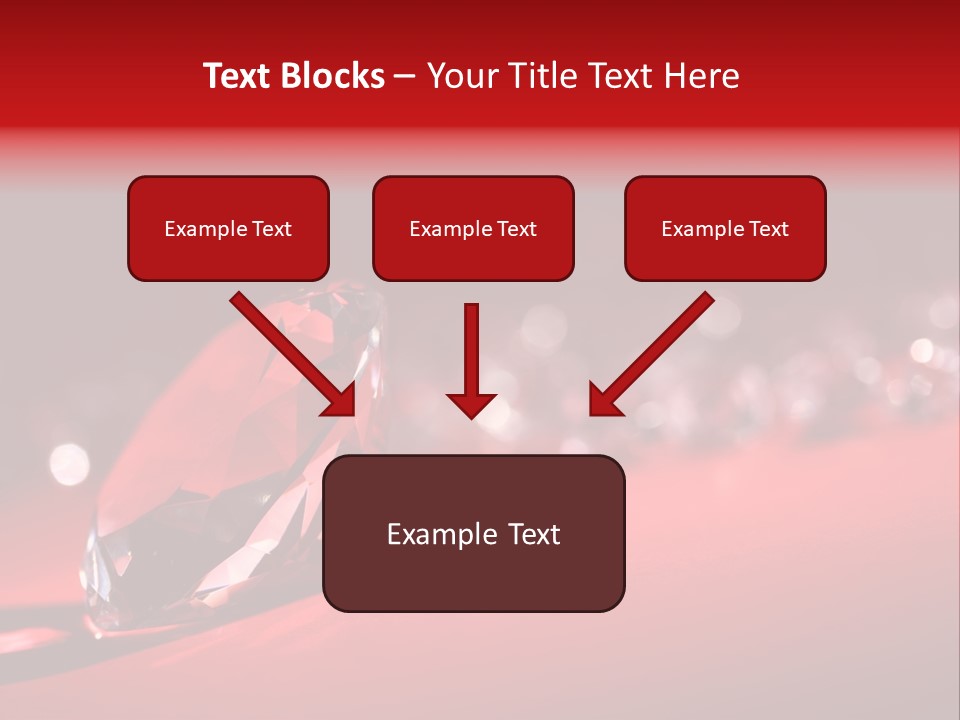 Text Blocks – Your Title Text Here

Example Text

Example Text

Example Text

Example Text